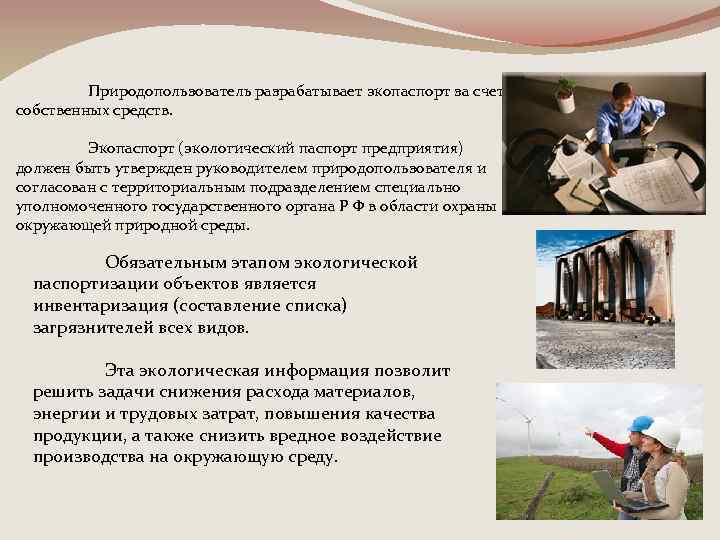 Природопользователь разрабатывает экопаспорт за счет собственных средств.

Экопаспорт (экологический паспорт предприятия) должен быть утвержден руководителем природопользователя и согласован с территориальным подразделением специально уполномоченного государственного органа Р Ф в области охраны окружающей природной среды.

Обязательным этапом экологической паспортизации объектов является инвентаризация (составление списка) загрязнителей всех видов.

Эта экологическая информация позволит решить задачи снижения расхода материалов, энергии и трудовых затрат, повышения качества продукции, а также снизить вредное воздействие производства на окружающую среду.